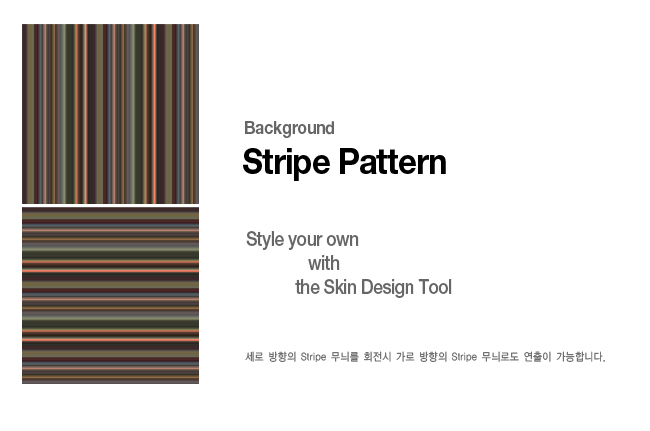 Background
Stripe Pattern

Style your own
with
the Skin Design Tool

세로 방향의 Stripe 무늬를 회전시 가로 방향의 Stripe 무늬로도 연출이 가능합니다.